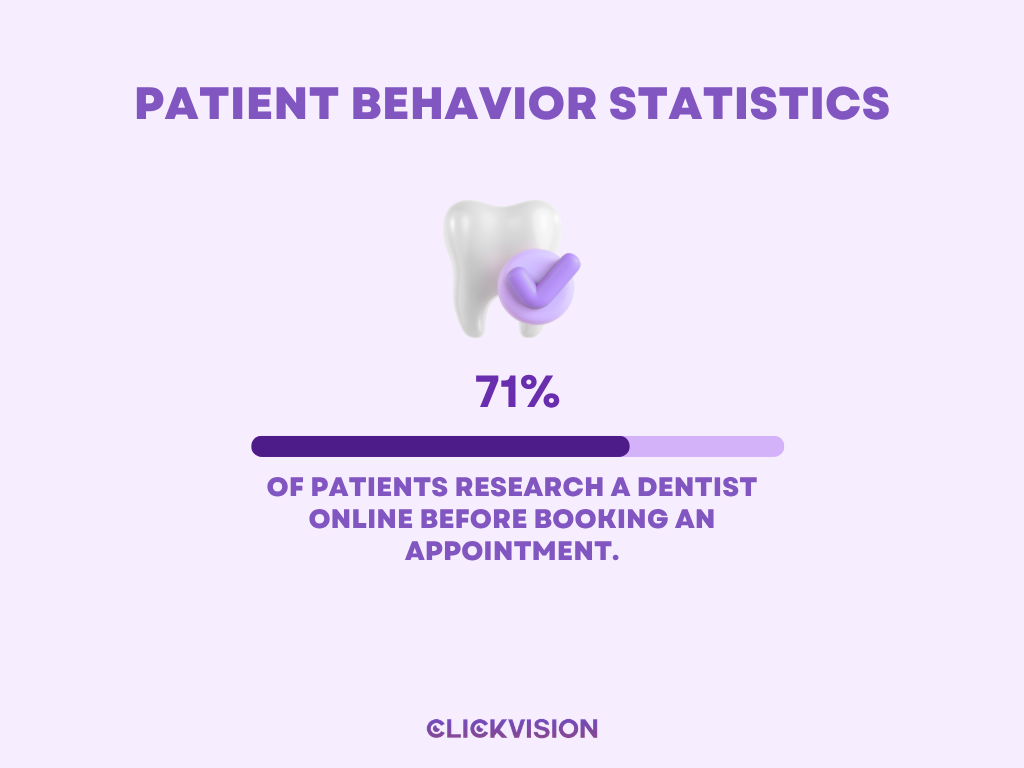 PATIENT BEHAVIOR STATISTICS

71%

OF PATIENTS RESEARCH A DENTIST ONLINE BEFORE BOOKING AN APPOINTMENT.

CLICKVISION